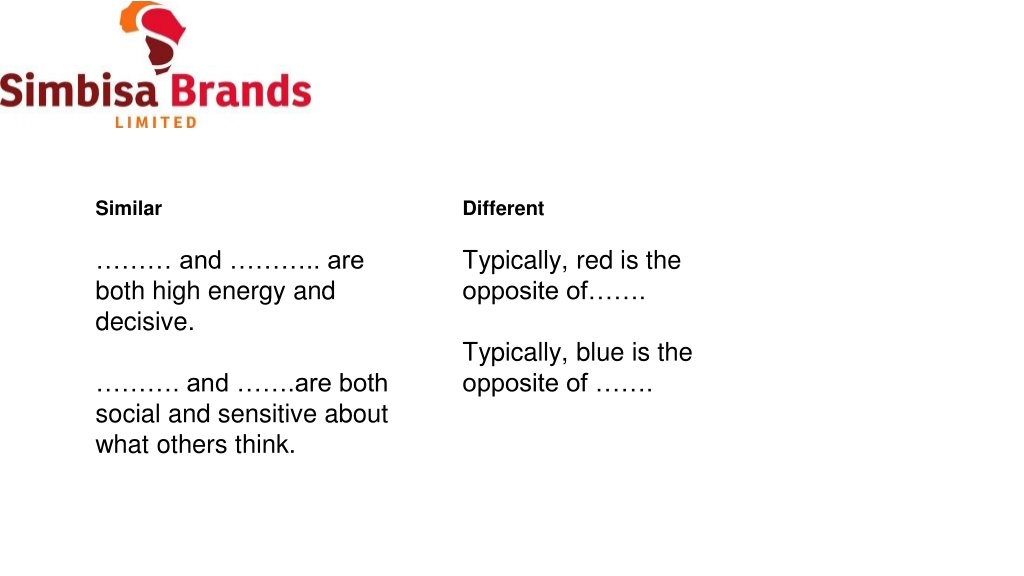 Simbisa Brands
LIMITED

Similar

……… and ……….. are both high energy and decisive.

………. and …….are both social and sensitive about what others think.

Different

Typically, red is the opposite of…….

Typically, blue is the opposite of …….